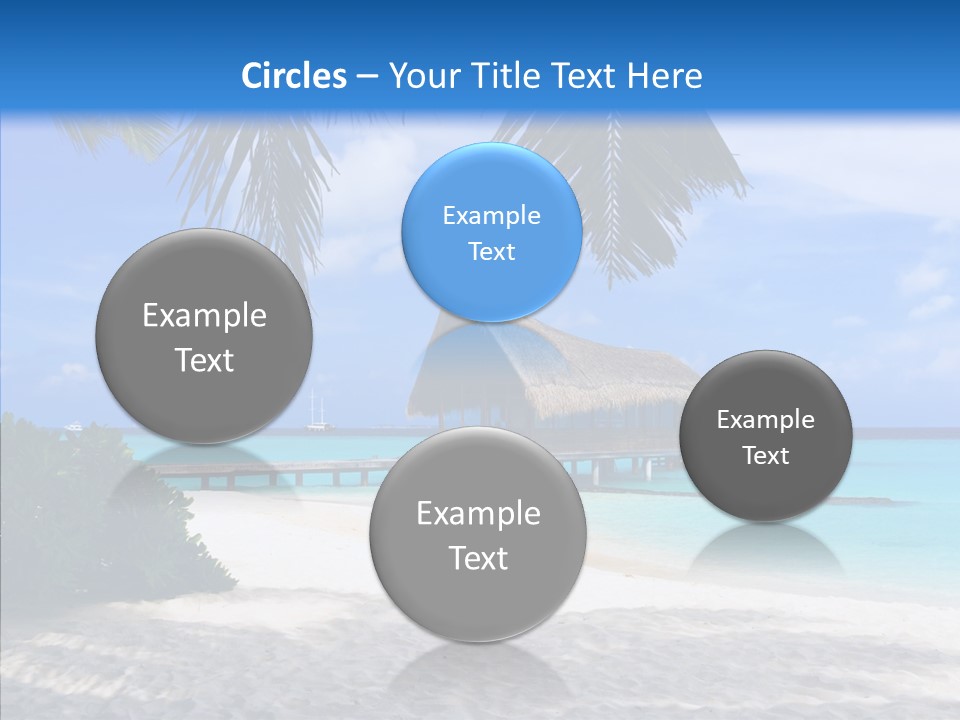 Circles – Your Title Text Here

Example Text

Example Text

Example Text

Example Text